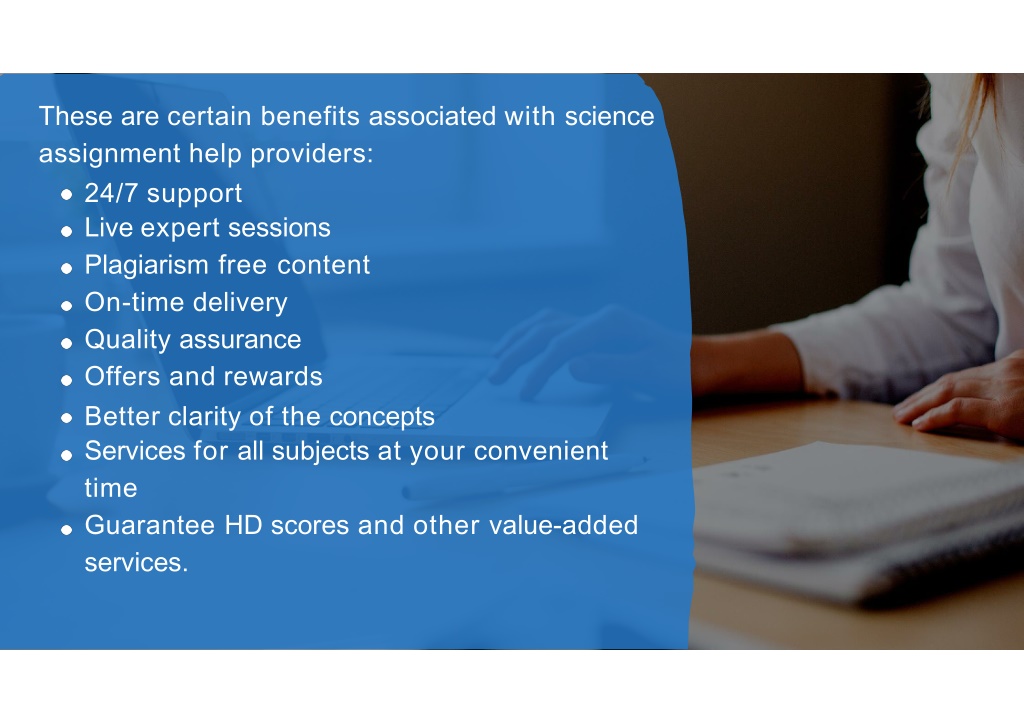 These are certain benefits associated with science assignment help providers:

- 24/7 support
- Live expert sessions
- Plagiarism free content
- On-time delivery
- Quality assurance
- Offers and rewards
- Better clarity of the concepts
- Services for all subjects at your convenient time
- Guarantee HD scores and other value-added services.